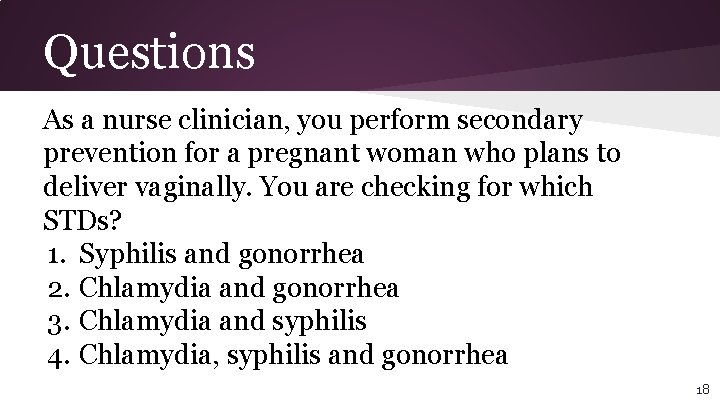 Questions

As a nurse clinician, you perform secondary prevention for a pregnant woman who plans to deliver vaginally. You are checking for which STDs?

1. Syphilis and gonorrhea
2. Chlamydia and gonorrhea
3. Chlamydia and syphilis
4. Chlamydia, syphilis and gonorrhea

18